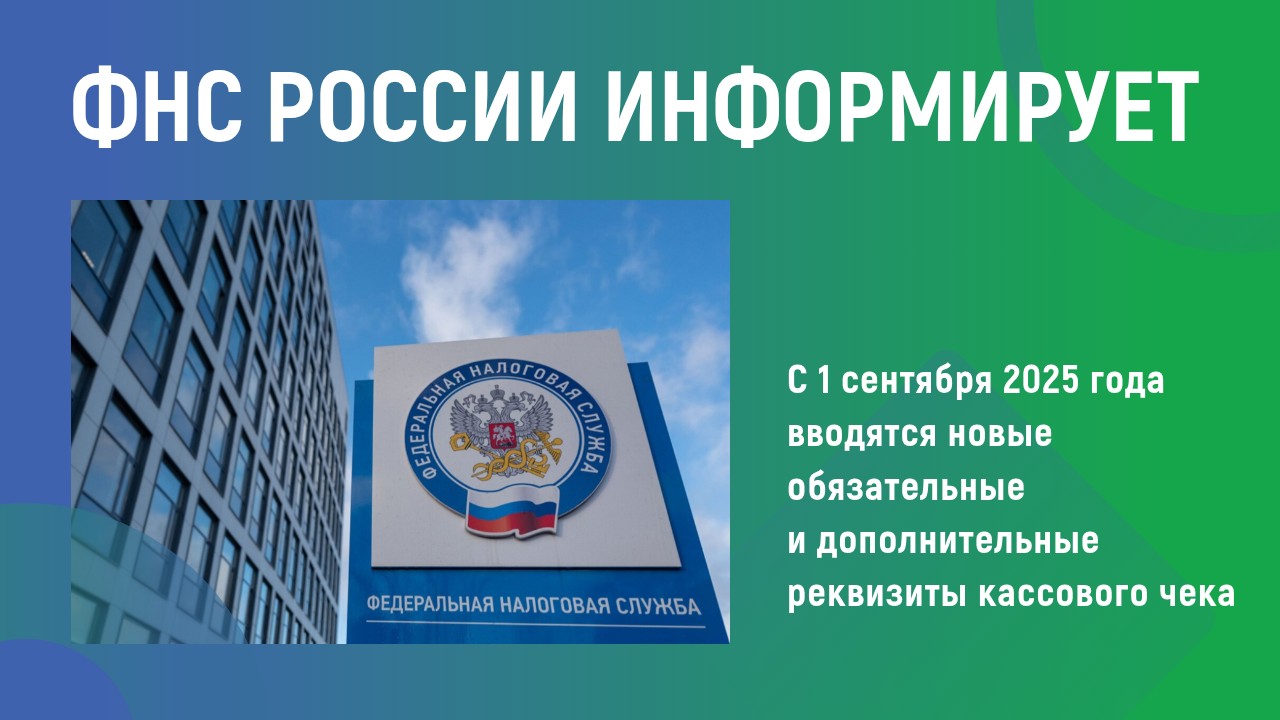 ФНС РОССИИ ИНФОРМИРУЕТ

ФЕДЕРАЛЬНАЯ НАЛОГОВАЯ СЛУЖБА

ФЕДЕРАЛЬНАЯ НАЛОГОВАЯ СЛУЖБА

С 1 сентября 2025 года вводятся новые обязательные и дополнительные реквизиты кассового чека